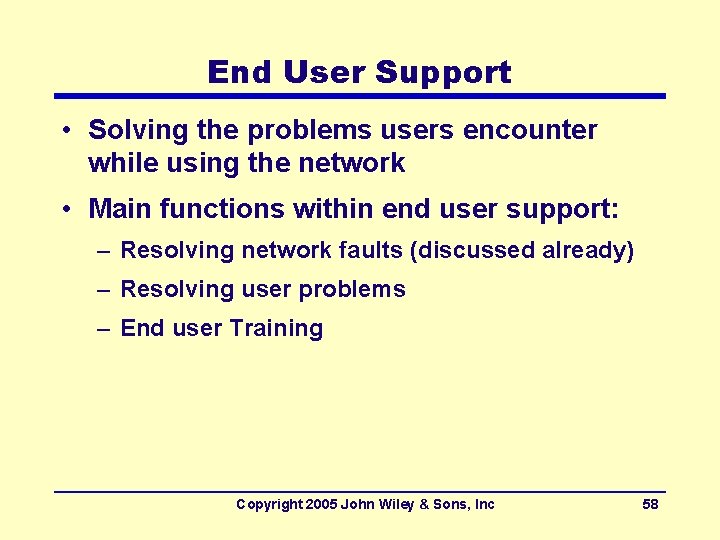 End User Support

• Solving the problems users encounter while using the network

• Main functions within end user support:

– Resolving network faults (discussed already)

– Resolving user problems

– End user Training

Copyright 2005 John Wiley & Sons, Inc

58